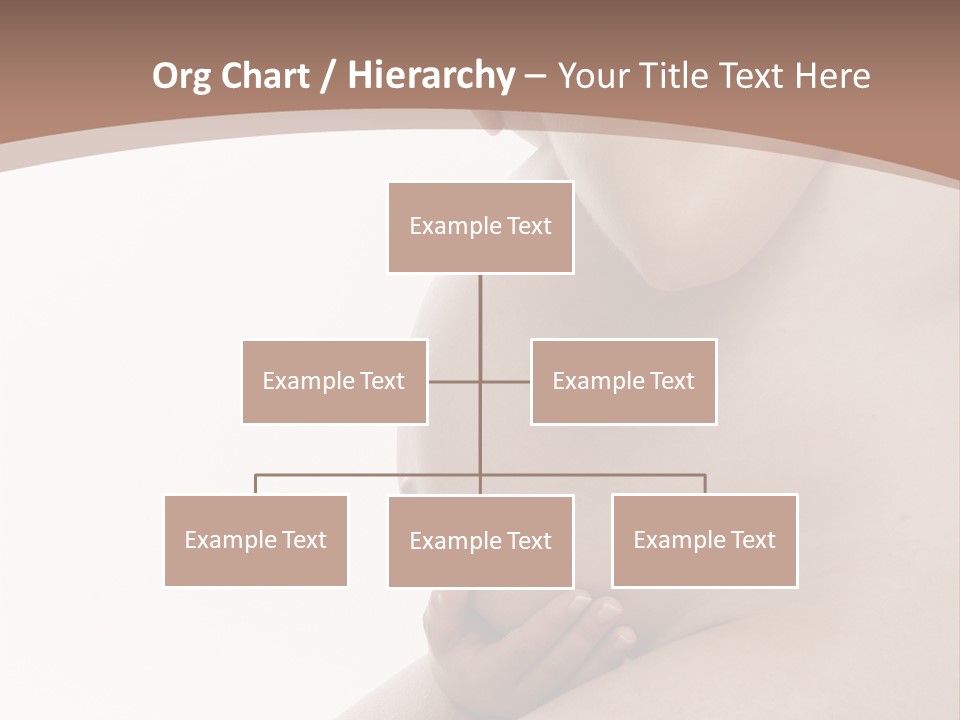 Org Chart / Hierarchy – Your Title Text Here

Example Text

Example Text

Example Text

Example Text

Example Text

Example Text